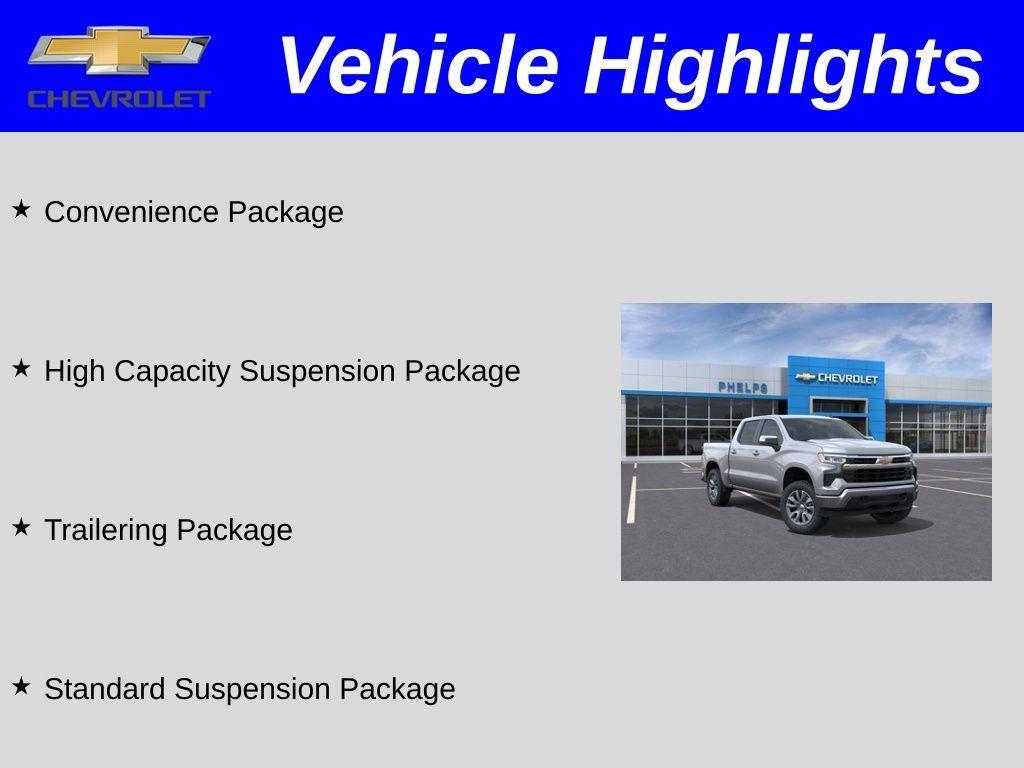 CHEVROLET

Vehicle Highlights

★ Convenience Package

★ High Capacity Suspension Package

★ Trailering Package

★ Standard Suspension Package

PHELPS

CHEVROLET